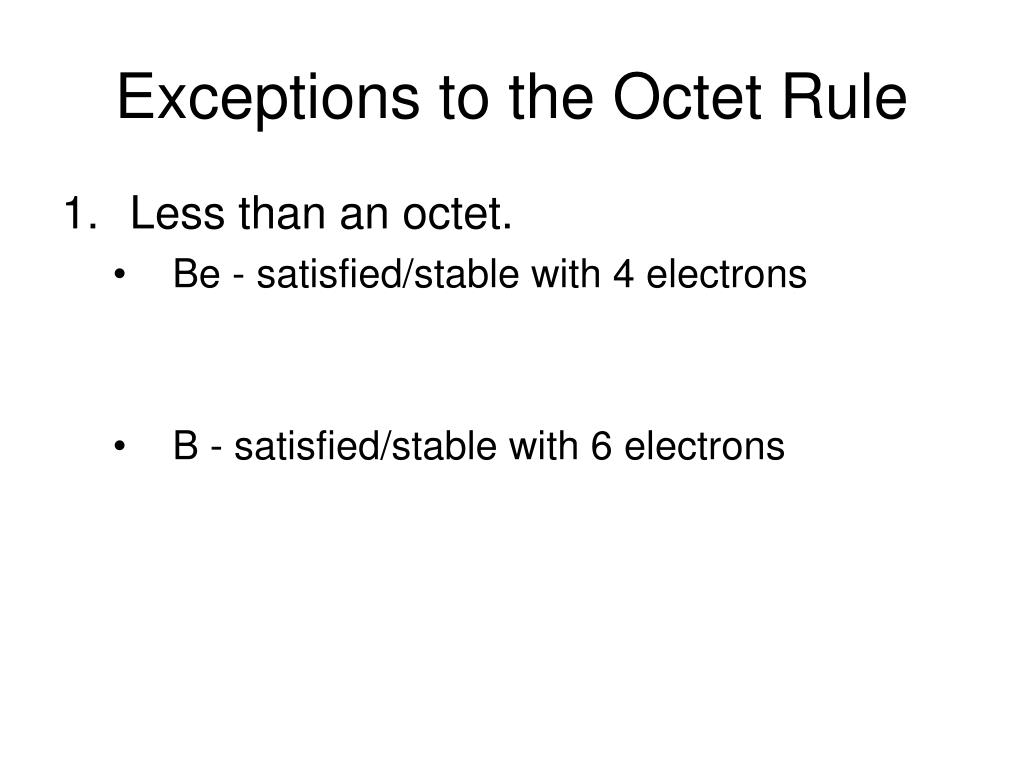 Exceptions to the Octet Rule

1. Less than an octet.
• Be - satisfied/stable with 4 electrons

• B - satisfied/stable with 6 electrons